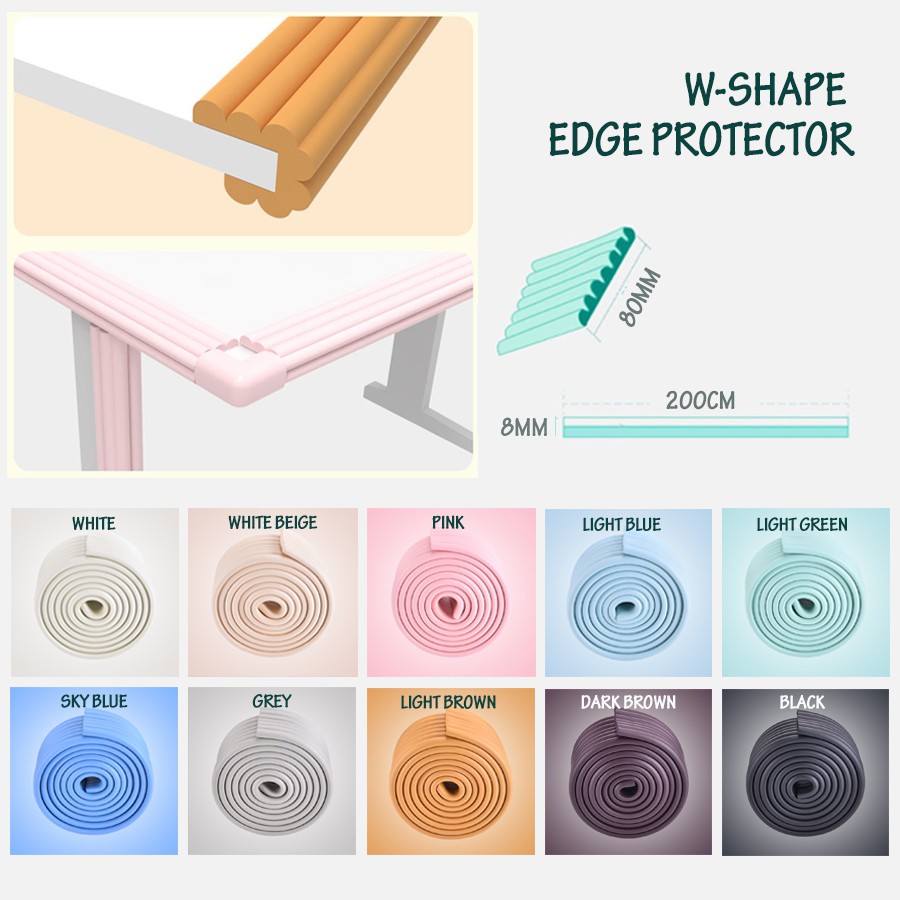 W-SHAPE
EDGE PROTECTOR

80MM

200CM

8MM

WHITE

WHITE BEIGE

PINK

LIGHT BLUE

LIGHT GREEN

SKY BLUE

GREY

LIGHT BROWN

DARK BROWN

BLACK